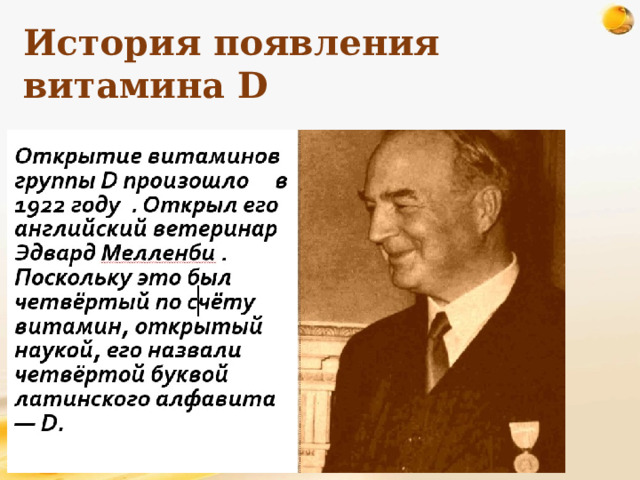 История появления витамина D

Открытие витаминов группы D произошло в 1922 году . Открыл его английский ветеринар Эдвард Мелленби . Поскольку это был четвёртый по счёту витамин, открытый наукой, его назвали четвёртой буквой латинского алфавита — D.